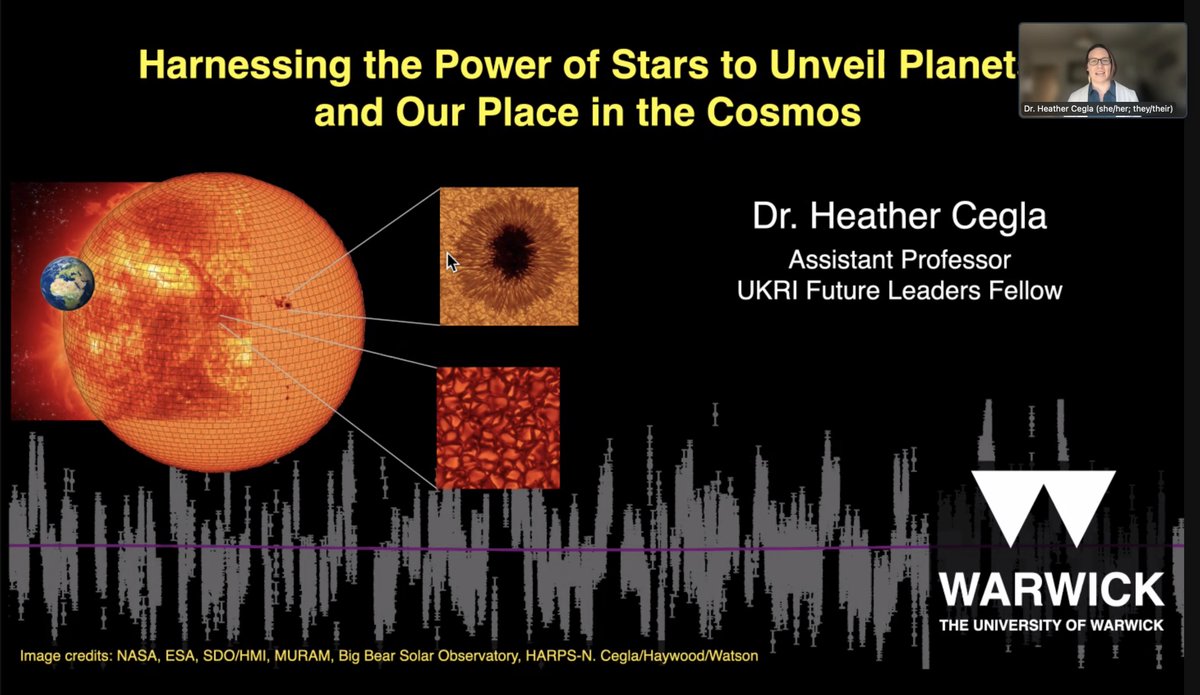 Harnessing the Power of Stars to Unveil Planet
and Our Place in the Cosmos

Dr. Heather Cegla (she/her; they/their)

Dr. Heather Cegla
Assistant Professor
UKRI Future Leaders Fellow

WARWICK
THE UNIVERSITY OF WARWICK

Image credits: NASA, ESA, SDO/HMI, MURAM, Big Bear Solar Observatory, HARPS-N. Cegla/Haywood/Watson